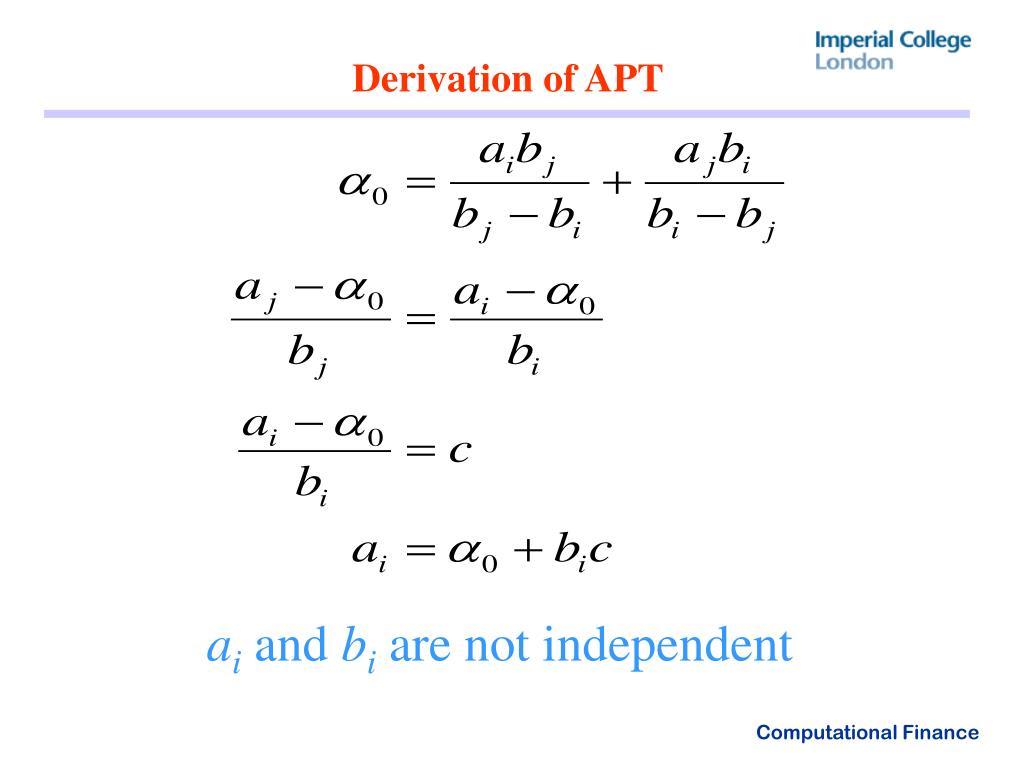 Imperial College London

Derivation of APT

$\alpha_0 = \frac{a_i b_j}{b_j - b_i} + \frac{a_j b_i}{b_i - b_j}$

$\frac{a_j - \alpha_0}{b_j} = \frac{a_i - \alpha_0}{b_i}$

$\frac{a_i - \alpha_0}{b_i} = c$

$a_i = \alpha_0 + b_i c$

$a_i$ and $b_i$ are not independent

Computational Finance